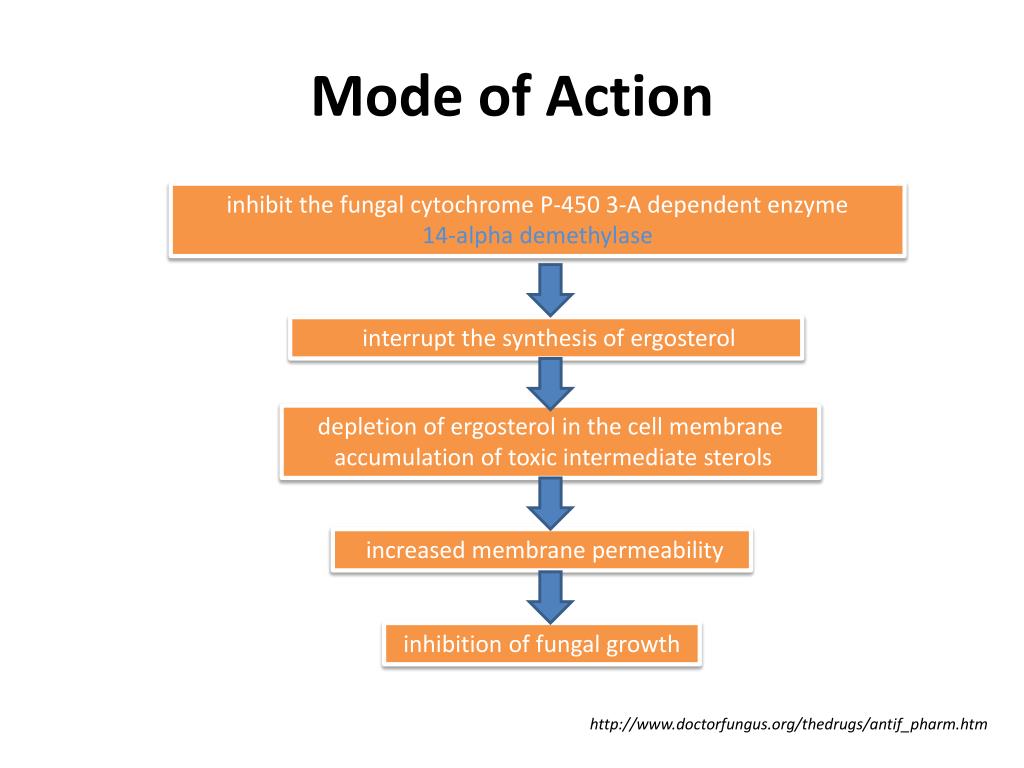 Mode of Action

inhibit the fungal cytochrome P-450 3-A dependent enzyme
14-alpha demethylase

interrupt the synthesis of ergosterol

depletion of ergosterol in the cell membrane
accumulation of toxic intermediate sterols

increased membrane permeability

inhibition of fungal growth

http://www.doctorfungus.org/thedrugs/antif_pharm.htm